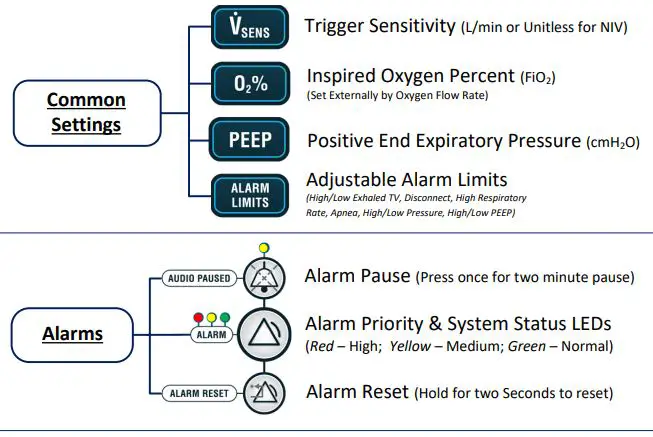 Common Settings

$\dot{V}_{SENS}$ Trigger Sensitivity (L/min or Unitless for NIV)

$O_2\%$ Inspired Oxygen Percent ($FiO_2$)
(Set Externally by Oxygen Flow Rate)

PEEP Positive End Expiratory Pressure ($cmH_2O$)

ALARM LIMITS Adjustable Alarm Limits
(High/Low Exhaled TV, Disconnect, High Respiratory Rate, Apnea, High/Low Pressure, High/Low PEEP)

Alarms

AUDIO PAUSED Alarm Pause (Press once for two minute pause)

ALARM Alarm Priority & System Status LEDs
(Red – High; Yellow – Medium; Green – Normal)

ALARM RESET Alarm Reset (Hold for two Seconds to reset)